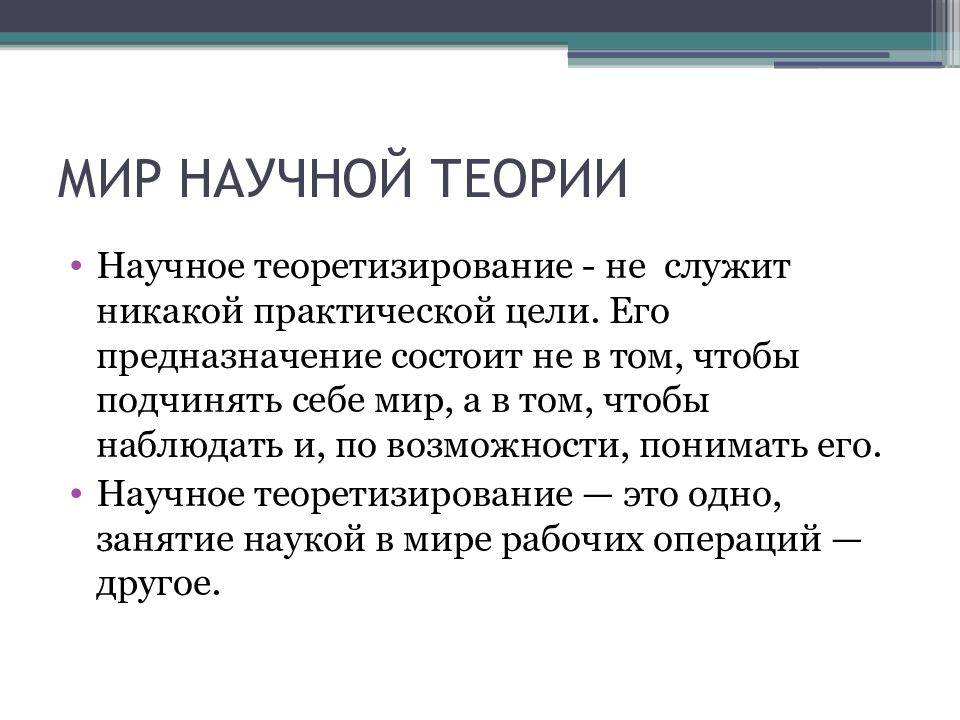 МИР НАУЧНОЙ ТЕОРИИ

• Научное теоретизирование - не служит никакой практической цели. Его предназначение состоит не в том, чтобы подчинять себе мир, а в том, чтобы наблюдать и, по возможности, понимать его.
• Научное теоретизирование — это одно, занятие наукой в мире рабочих операций — другое.